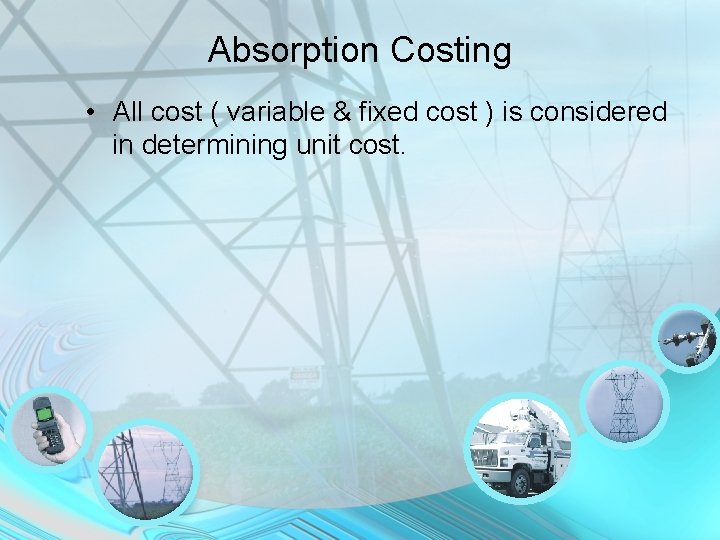 Absorption Costing

• All cost ( variable & fixed cost ) is considered in determining unit cost.